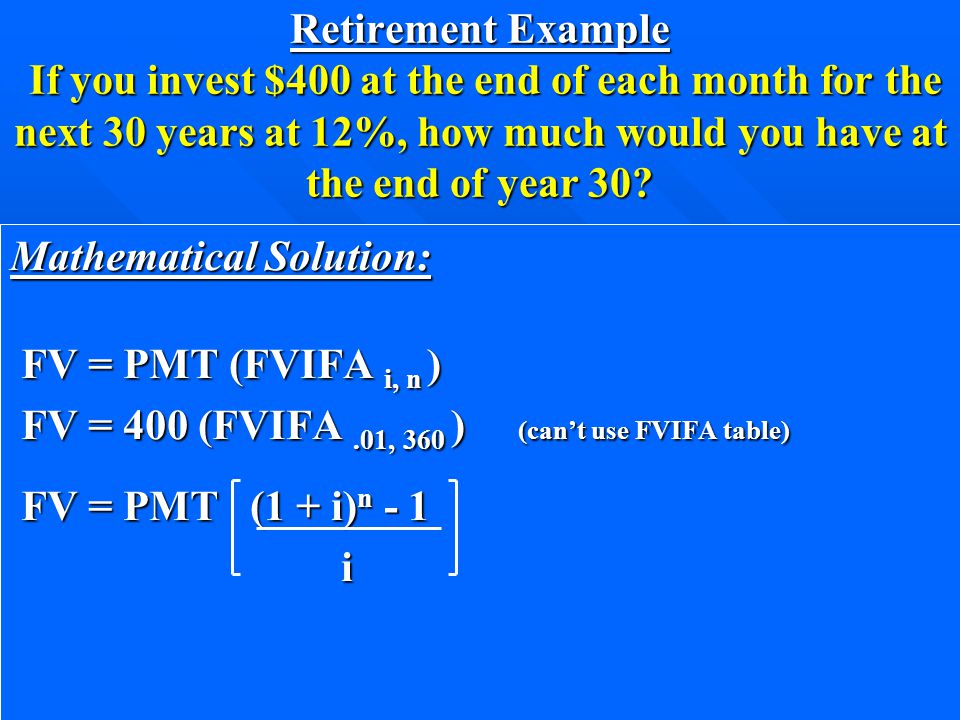 Retirement Example

If you invest \$400 at the end of each month for the next 30 years at 12%, how much would you have at the end of year 30?

Mathematical Solution:

$FV = PMT (FVIFA_{i, n})$

$FV = 400 (FVIFA_{.01, 360})$ (can't use FVIFA table)

$FV = PMT \left[ \frac{(1 + i)^n - 1}{i} \right]$